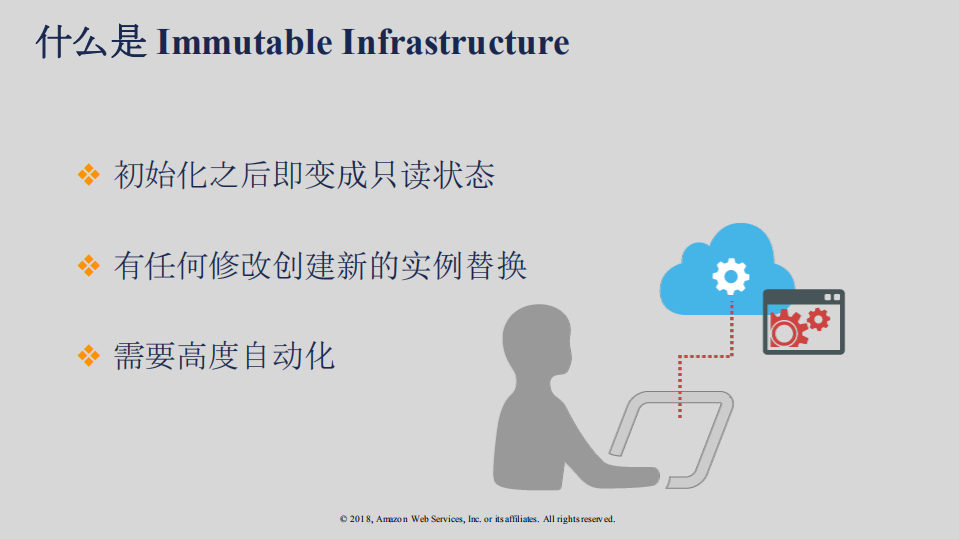 什么是 Immutable Infrastructure

❖ 初始化之后即变成只读状态

❖ 有任何修改创建新的实例替换

❖ 需要高度自动化

© 2018, Amazon Web Services, Inc. or its affiliates. All rights reserved.